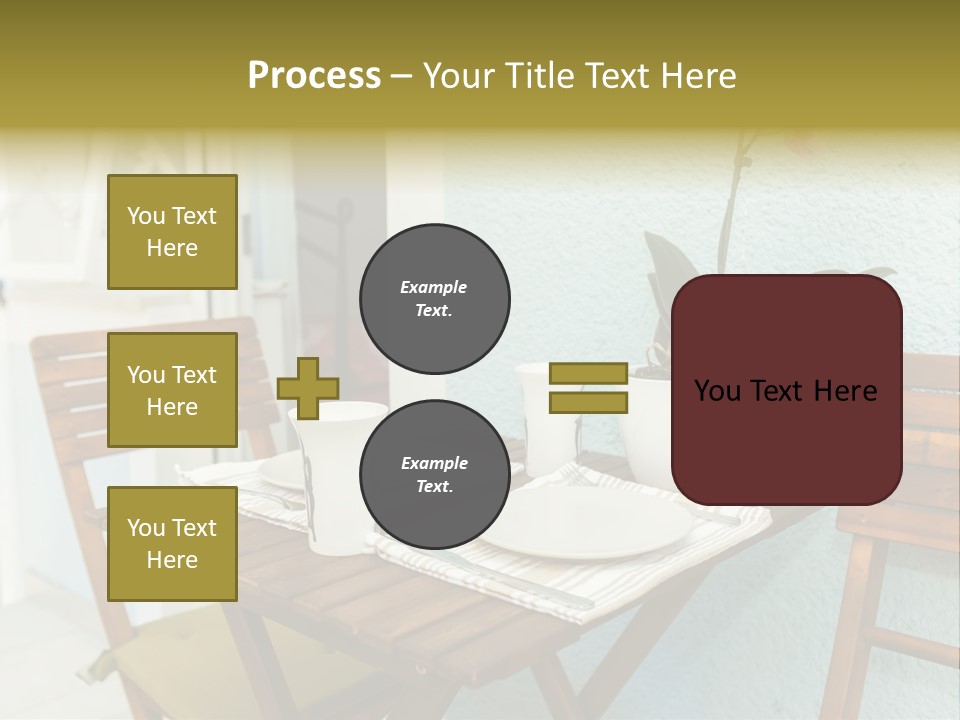 Process – Your Title Text Here

You Text Here

You Text Here

You Text Here

Example Text.

Example Text.

You Text Here